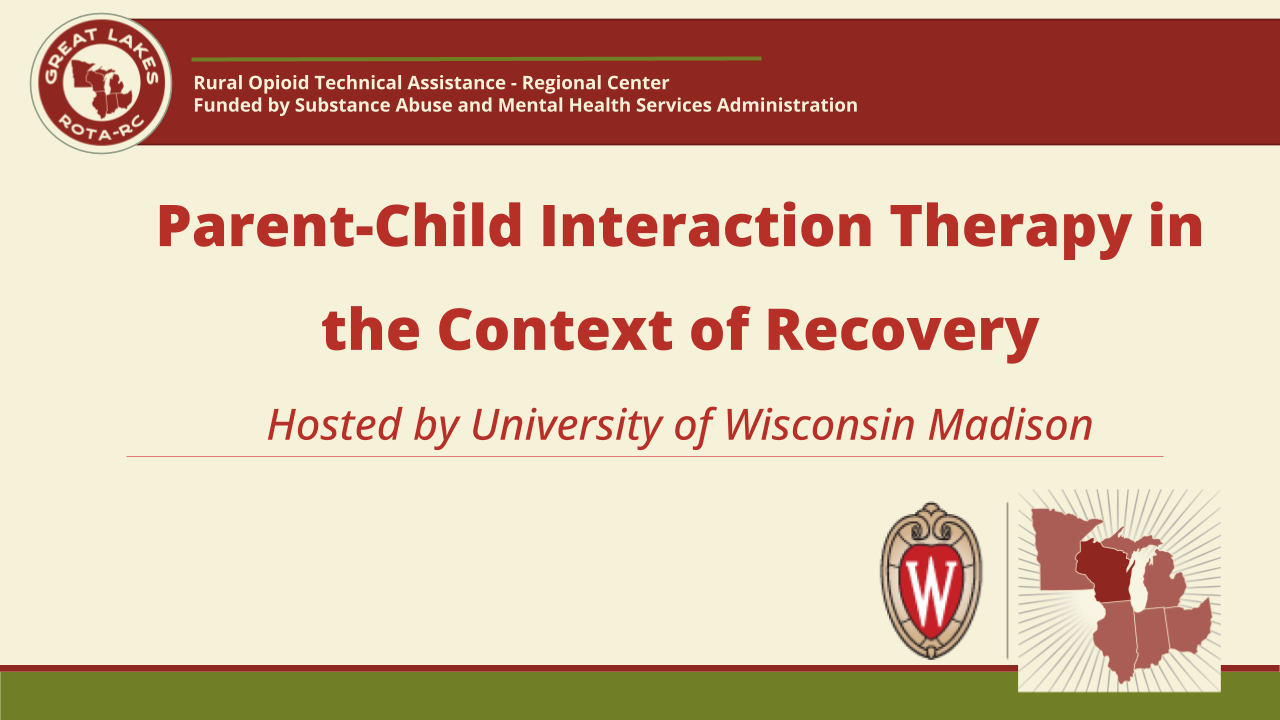 GREAT LAKES
ROTA-RC

Rural Opioid Technical Assistance - Regional Center
Funded by Substance Abuse and Mental Health Services Administration

Parent-Child Interaction Therapy in the Context of Recovery

Hosted by University of Wisconsin Madison

W